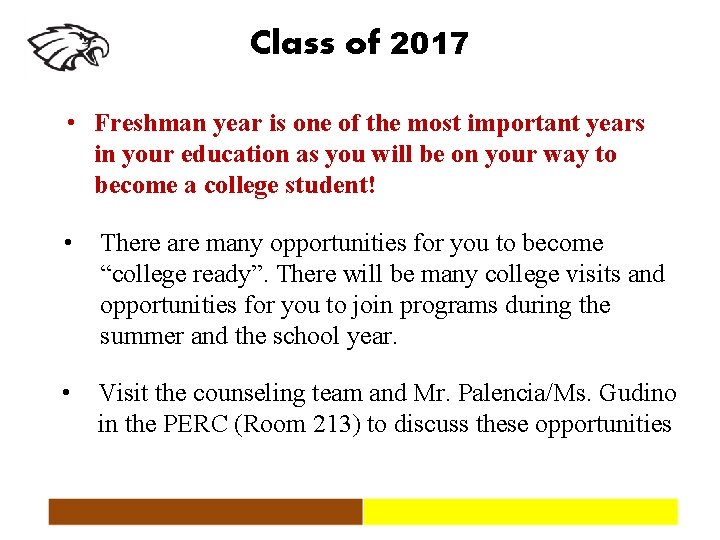 Class of 2017

• Freshman year is one of the most important years in your education as you will be on your way to become a college student!

• There are many opportunities for you to become “college ready”. There will be many college visits and opportunities for you to join programs during the summer and the school year.

• Visit the counseling team and Mr. Palencia/Ms. Gudino in the PERC (Room 213) to discuss these opportunities